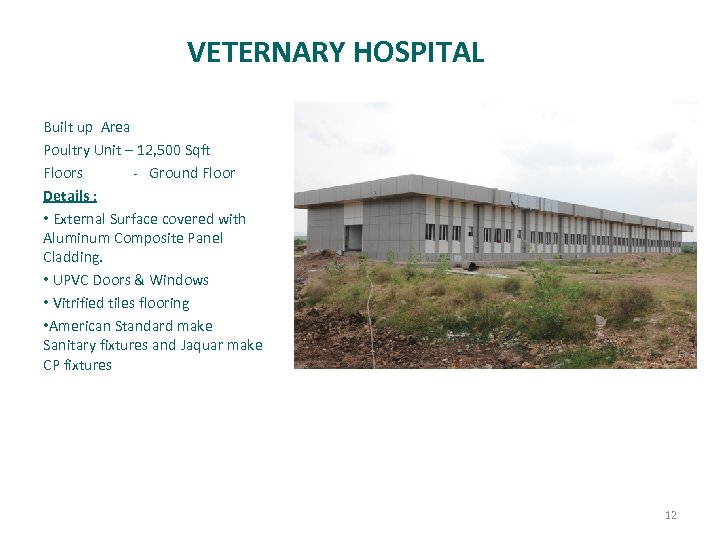 VETERNARY HOSPITAL

Built up Area
Poultry Unit – 12,500 Sqft
Floors - Ground Floor
Details :
• External Surface covered with Aluminum Composite Panel Cladding.
• UPVC Doors & Windows
• Vitrified tiles flooring
•American Standard make Sanitary fixtures and Jaquar make CP fixtures

12